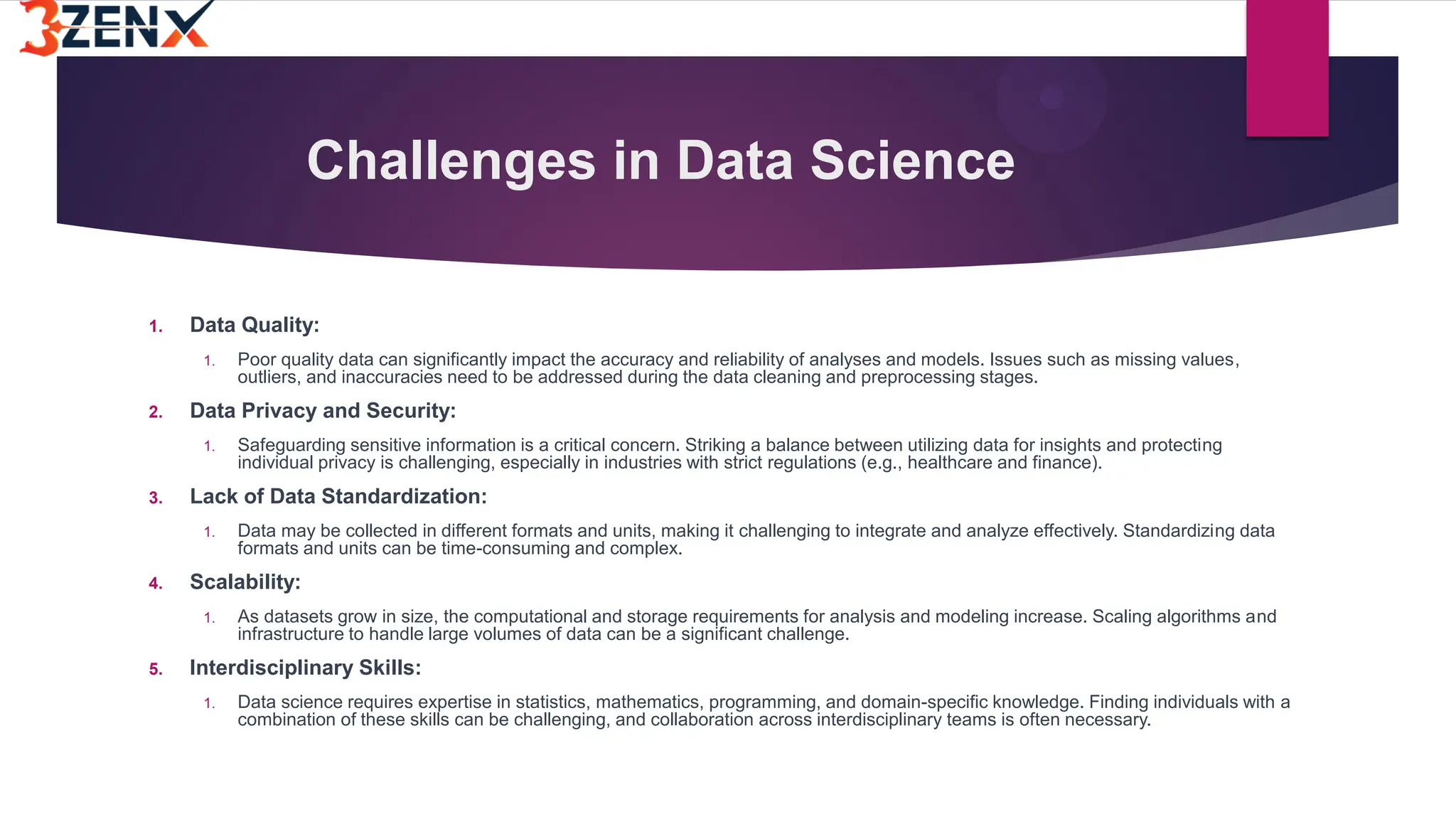 3ZENX

Challenges in Data Science

1. Data Quality:

1. Poor quality data can significantly impact the accuracy and reliability of analyses and models. Issues such as missing values, outliers, and inaccuracies need to be addressed during the data cleaning and preprocessing stages.

2. Data Privacy and Security:

1. Safeguarding sensitive information is a critical concern. Striking a balance between utilizing data for insights and protecting individual privacy is challenging, especially in industries with strict regulations (e.g., healthcare and finance).

3. Lack of Data Standardization:

1. Data may be collected in different formats and units, making it challenging to integrate and analyze effectively. Standardizing data formats and units can be time-consuming and complex.

4. Scalability:

1. As datasets grow in size, the computational and storage requirements for analysis and modeling increase. Scaling algorithms and infrastructure to handle large volumes of data can be a significant challenge.

5. Interdisciplinary Skills:

1. Data science requires expertise in statistics, mathematics, programming, and domain-specific knowledge. Finding individuals with a combination of these skills can be challenging, and collaboration across interdisciplinary teams is often necessary.